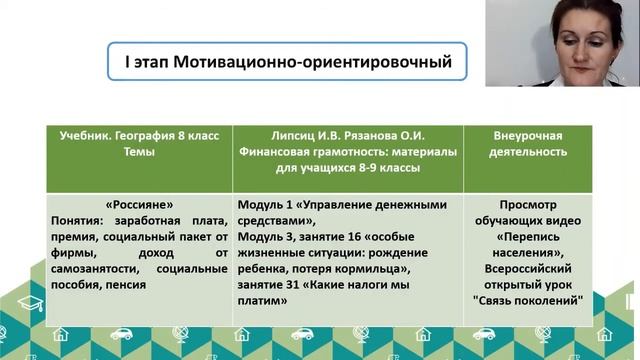 I этап Мотивационно-ориентировочный

| Учебник. География 8 класс Темы | Липсиц И.В. Рязанова О.И. Финансовая грамотность: материалы для учащихся 8-9 классы | Внеурочная деятельность |
|---|---|---|
| «Россияне» Понятия: заработная плата, премия, социальный пакет от фирмы, доход от самозанятости, социальные пособия, пенсия | Модуль 1 «Управление денежными средствами», Модуль 3, занятие 16 «особые жизненные ситуации: рождение ребенка, потеря кормильца», занятие 31 «Какие налоги мы платим» | Просмотр обучающих видео «Перепись населения», Всероссийский открытый урок "Связь поколений" |